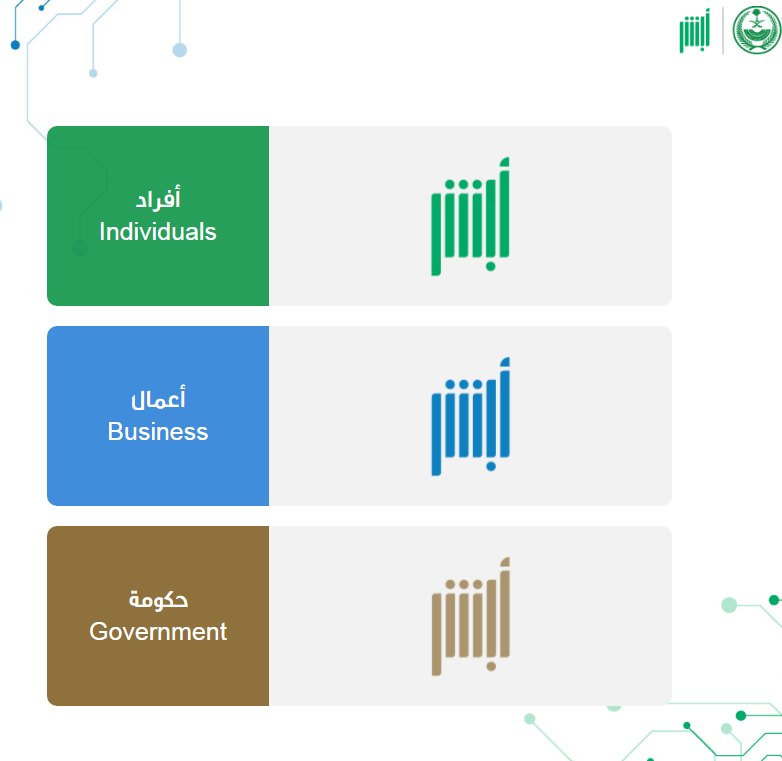 أبشر

أفراد
Individuals

أبشر

أعمال
Business

أبشر

حكومة
Government

أبشر